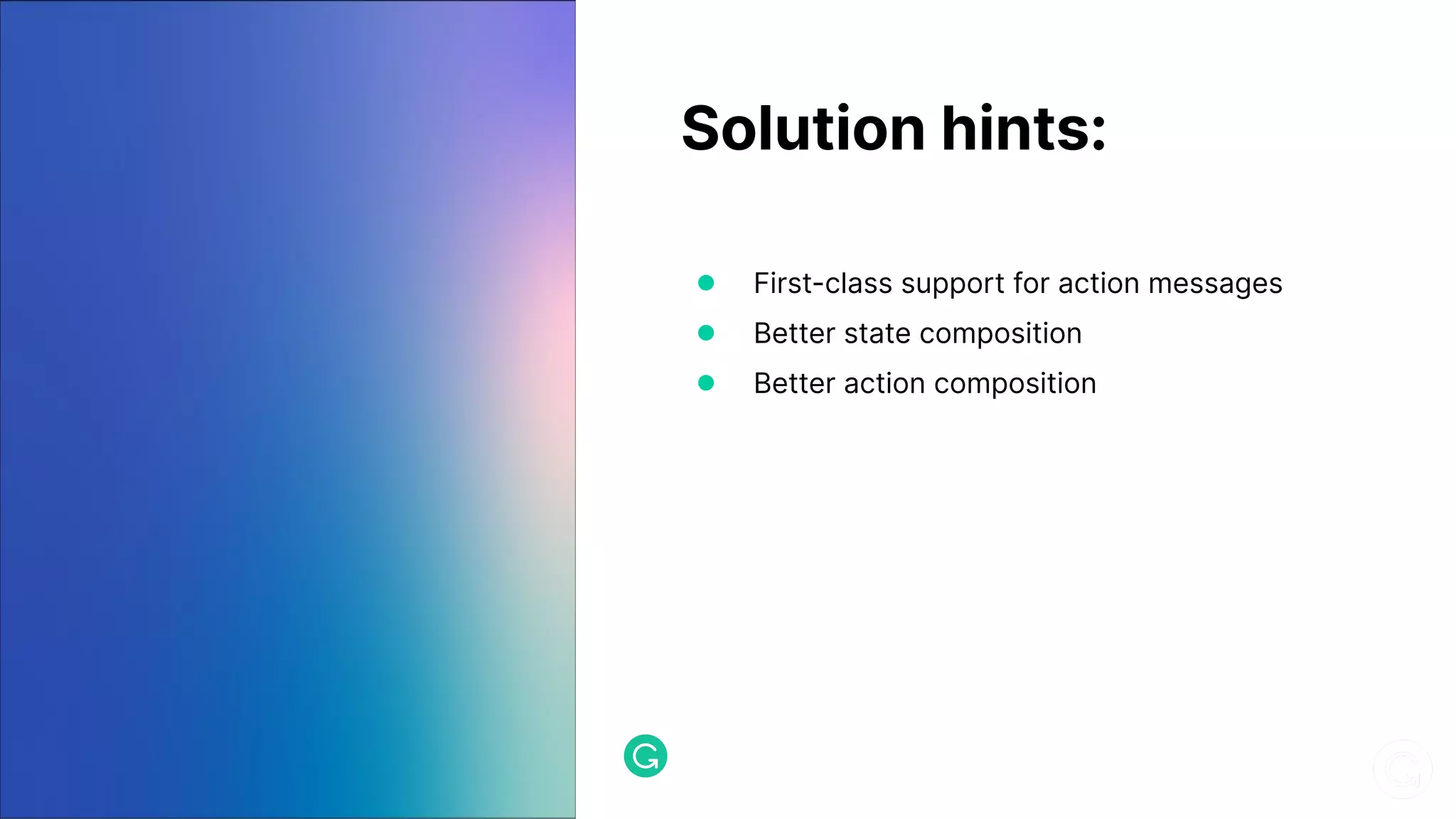 Solution hints:

- First-class support for action messages
- Better state composition
- Better action composition